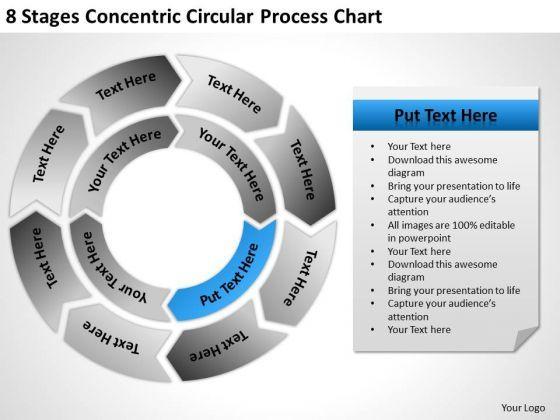 8 Stages Concentric Circular Process Chart

Text Here

Text Here

Text Here

Text Here

Text Here

Text Here

Text Here

Text Here

Your Text Here

Your Text Here

Put Text Here

Your Text Here

Put Text Here

- Your Text here
- Download this awesome diagram
- Bring your presentation to life
- Capture your audience's attention
- All images are 100% editable in powerpoint
- Your Text here
- Download this awesome diagram
- Bring your presentation to life
- Capture your audience's attention
- Your Text here

Your Logo